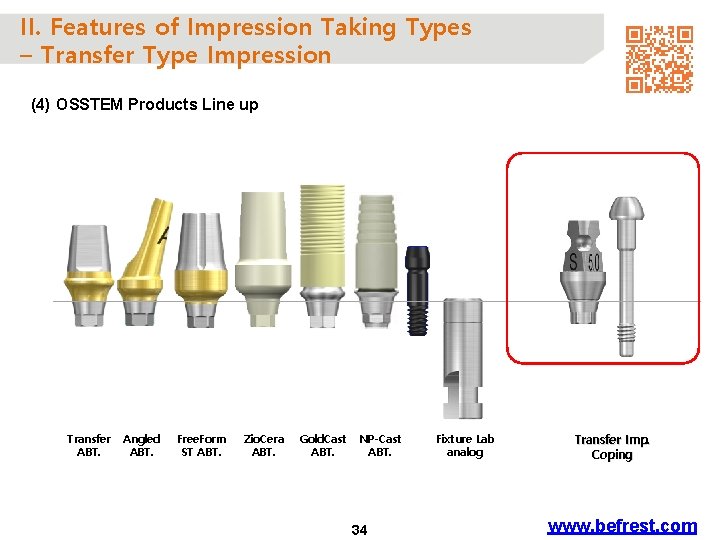 II. Features of Impression Taking Types
– Transfer Type Impression

(4) OSSTEM Products Line up

S 5.0

Transfer ABT.

Angled ABT.

FreeForm ST ABT.

ZioCera ABT.

GoldCast ABT.

NP-Cast ABT.

Fixture Lab analog

Transfer Imp. Coping

34

www.befrest.com